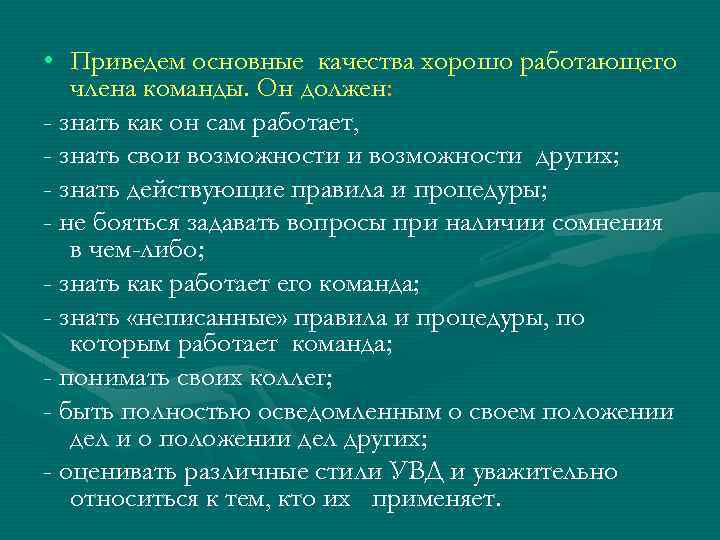 • Приведем основные качества хорошо работающего члена команды. Он должен:

- знать как он сам работает,

- знать свои возможности и возможности других;

- знать действующие правила и процедуры;

- не бояться задавать вопросы при наличии сомнения в чем-либо;

- знать как работает его команда;

- знать «неписанные» правила и процедуры, по которым работает команда;

- понимать своих коллег;

- быть полностью осведомленным о своем положении дел и о положении дел других;

- оценивать различные стили УВД и уважительно относиться к тем, кто их применяет.